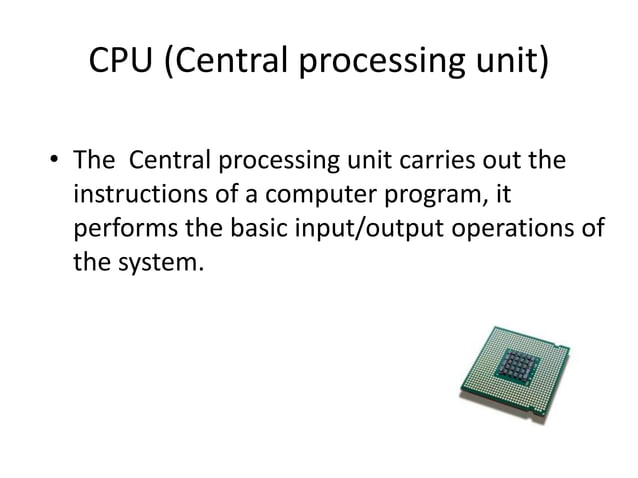 CPU (Central processing unit)

• The  Central processing unit carries out the instructions of a computer program, it performs the basic input/output operations of the system.